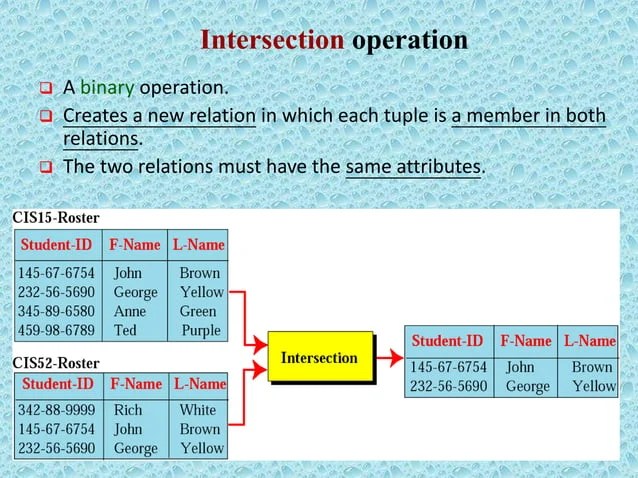 Intersection operation

❑ A binary operation.

❑ Creates a new relation in which each tuple is a member in both relations.

❑ The two relations must have the same attributes.

CIS15-Roster

| Student-ID | F-Name | L-Name |
|---|---|---|
| 145-67-6754 | John | Brown |
| 232-56-5690 | George | Yellow |
| 345-89-6580 | Anne | Green |
| 459-98-6789 | Ted | Purple |

CIS52-Roster

| Student-ID | F-Name | L-Name |
|---|---|---|
| 342-88-9999 | Rich | White |
| 145-67-6754 | John | Brown |
| 232-56-5690 | George | Yellow |

Intersection

| Student-ID | F-Name | L-Name |
|---|---|---|
| 145-67-6754 | John | Brown |
| 232-56-5690 | George | Yellow |